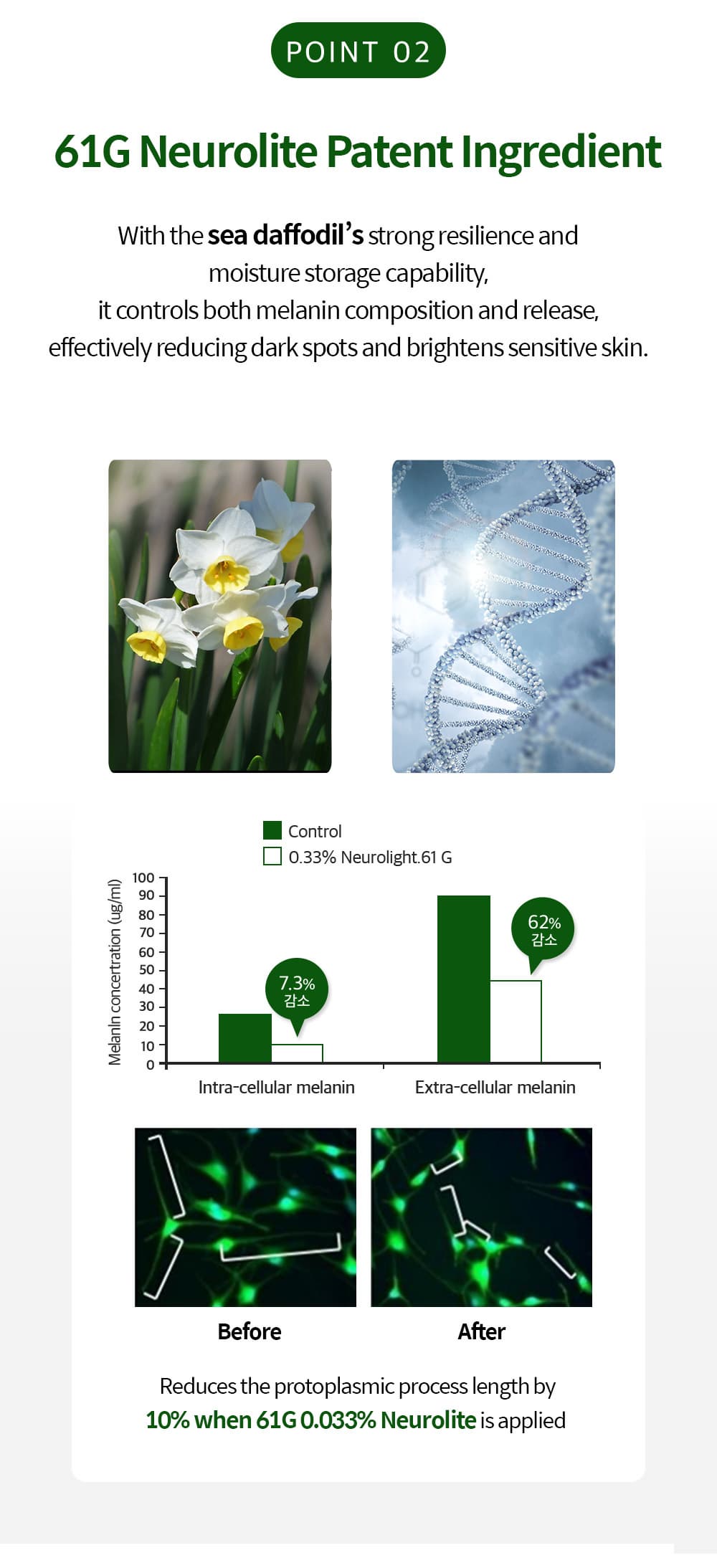 POINT 02

61G Neurolite Patent Ingredient

With the sea daffodil's strong resilience and moisture storage capability, it controls both melanin composition and release, effectively reducing dark spots and brightens sensitive skin.

Control
0.33% Neurolight.61 G

Melanin concertration (ug/ml)

100
90
80
70
60
50
40
30
20
10
0

7.3%
감소

62%
감소

Intra-cellular melanin
Extra-cellular melanin

Before
After

Reduces the protoplasmic process length by 10% when 61G 0.033% Neurolite is applied